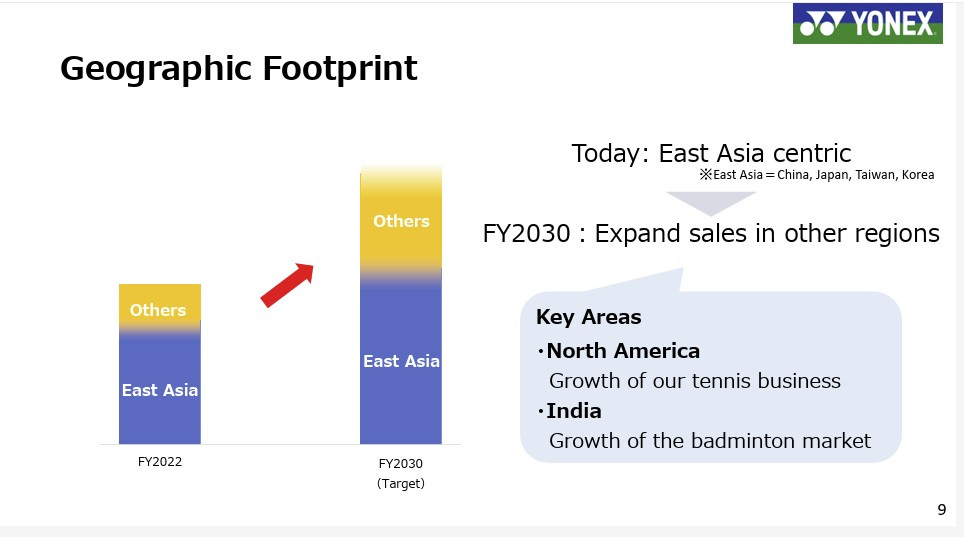 YONEX

Geographic Footprint

Others
East Asia
FY2022

Others
East Asia
FY2030
(Target)

Today: East Asia centric
※East Asia＝China, Japan, Taiwan, Korea

FY2030 : Expand sales in other regions

Key Areas
・North America
Growth of our tennis business
・India
Growth of the badminton market

9